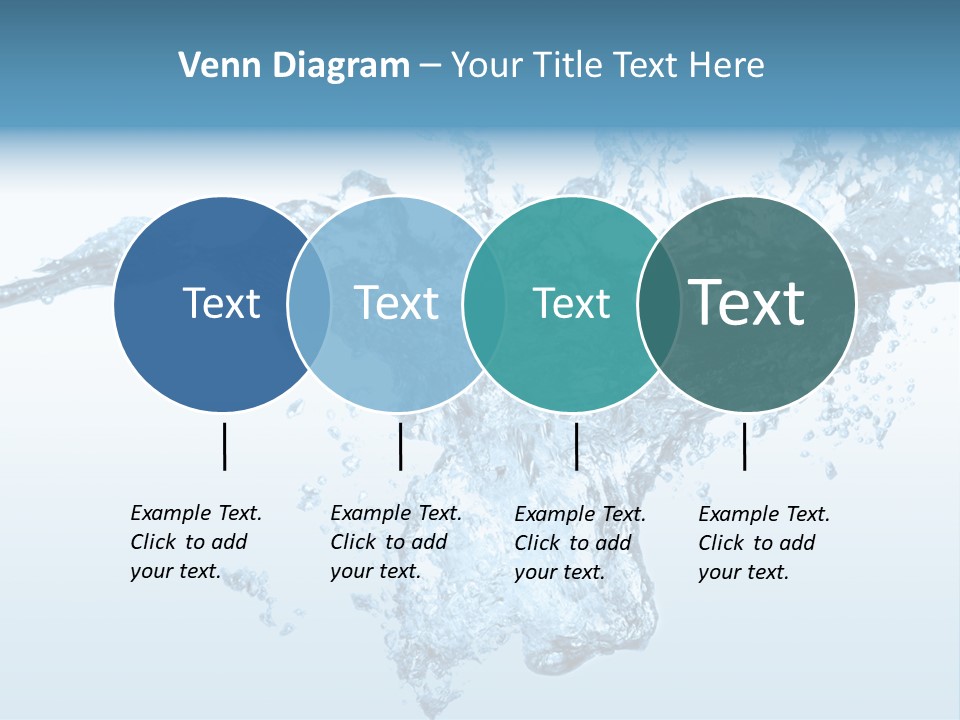 Venn Diagram – Your Title Text Here

Text

Text

Text

Text

Example Text. Click to add your text.

Example Text. Click to add your text.

Example Text. Click to add your text.

Example Text. Click to add your text.